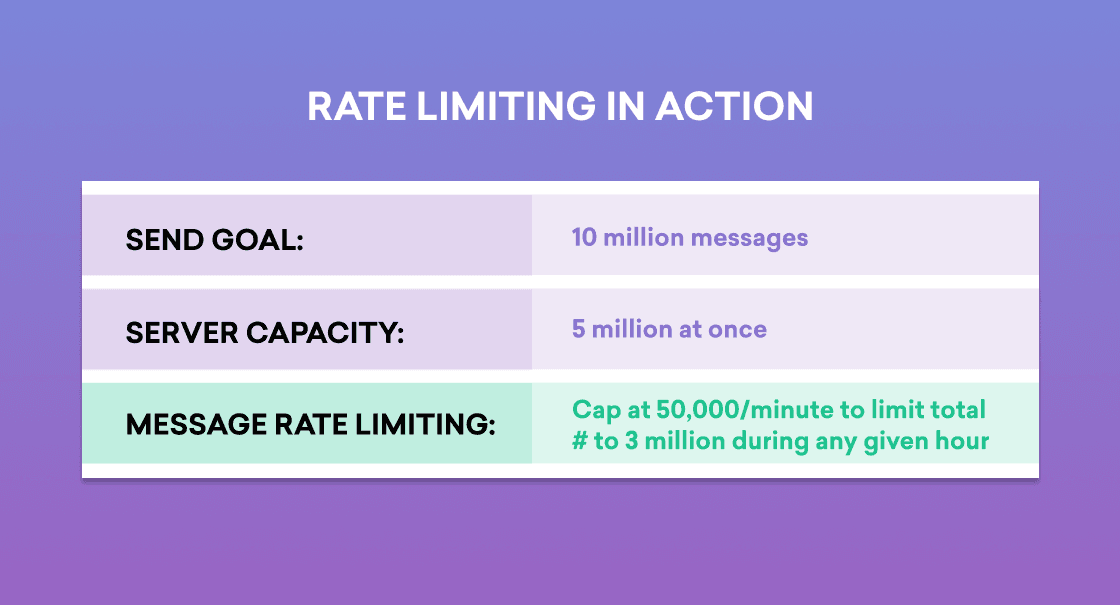 RATE LIMITING IN ACTION

| SEND GOAL: | 10 million messages |
|---|---|
| SERVER CAPACITY: | 5 million at once |
| MESSAGE RATE LIMITING: | Cap at 50,000/minute to limit total # to 3 million during any given hour |